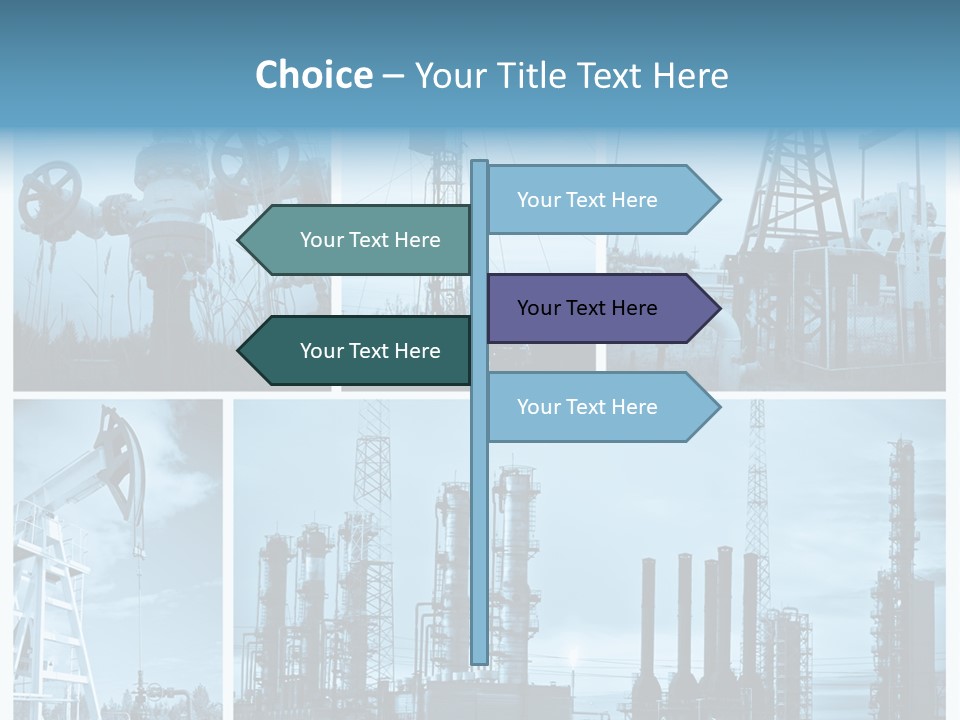 Choice – Your Title Text Here

Your Text Here

Your Text Here

Your Text Here

Your Text Here

Your Text Here